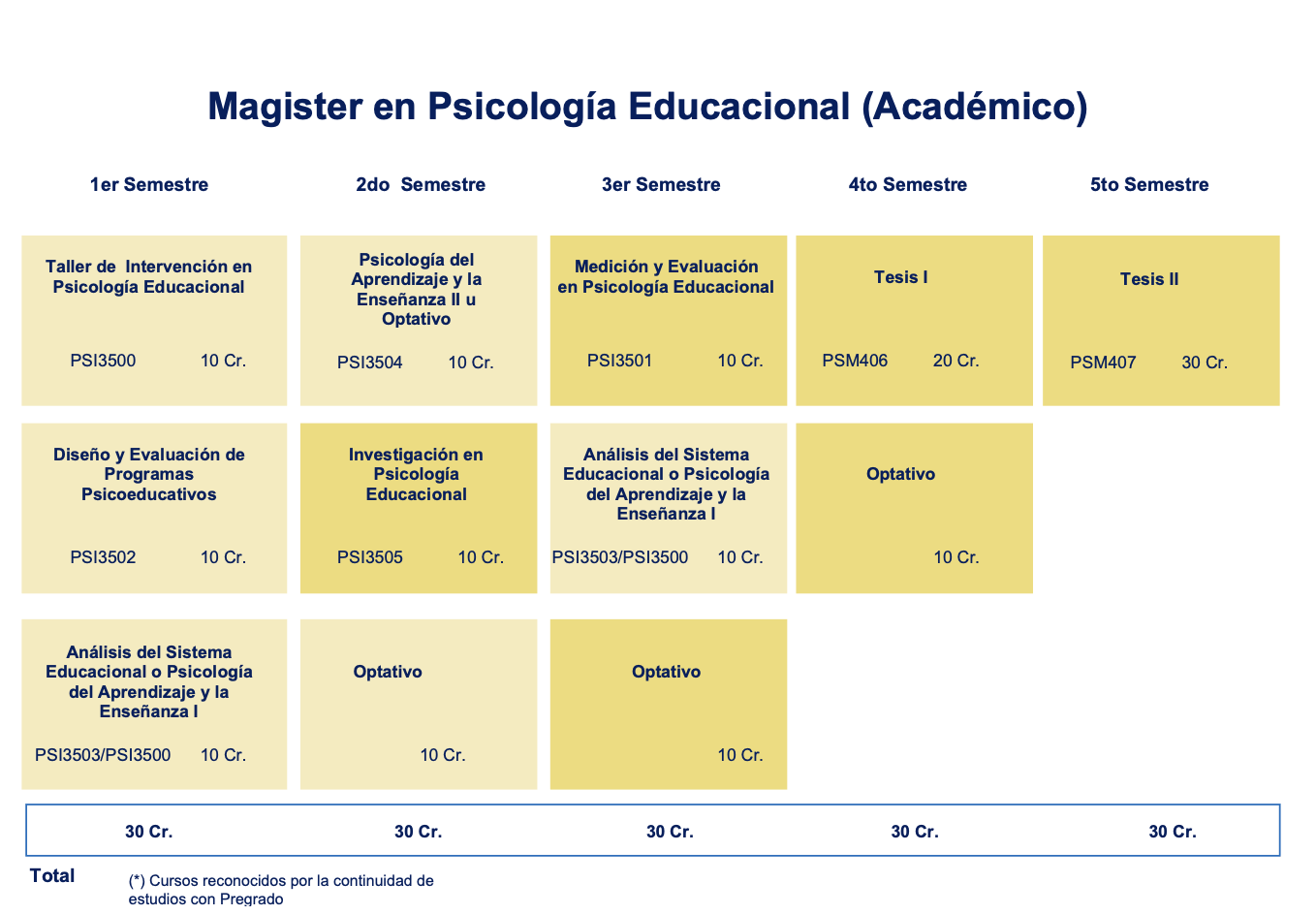 Magister en Psicología Educacional (Académico)

| 1er Semestre | 2do Semestre | 3er Semestre | 4to Semestre | 5to Semestre |
|---|---|---|---|---|
| Taller de Intervención en Psicología Educacional PSI3500 10 Cr. | Psicología del Aprendizaje y la Enseñanza II u Optativo PSI3504 10 Cr. | Medición y Evaluación en Psicología Educacional PSI3501 10 Cr. | Tesis I PSM406 20 Cr. | Tesis II PSM407 30 Cr. |
| Diseño y Evaluación de Programas Psicoeducativos PSI3502 10 Cr. | Investigación en Psicología Educacional PSI3505 10 Cr. | Análisis del Sistema Educacional o Psicología del Aprendizaje y la Enseñanza I PSI3503/PSI3500 10 Cr. | Optativo 10 Cr. | |
| Análisis del Sistema Educacional o Psicología del Aprendizaje y la Enseñanza I PSI3503/PSI3500 10 Cr. | Optativo 10 Cr. | Optativo 10 Cr. | | |
| 30 Cr. | 30 Cr. | 30 Cr. | 30 Cr. | 30 Cr. |

Total

(*) Cursos reconocidos por la continuidad de estudios con Pregrado